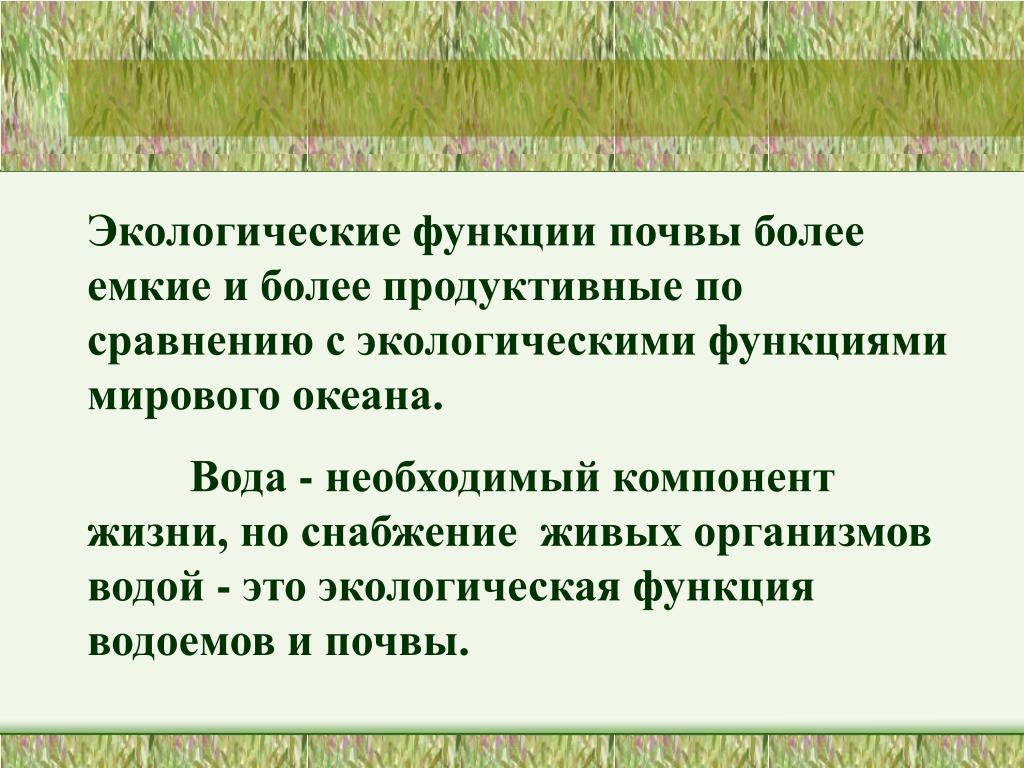 Экологические функции почвы более емкие и более продуктивные по сравнению с экологическими функциями мирового океана.

Вода - необходимый компонент жизни, но снабжение живых организмов водой - это экологическая функция водоемов и почвы.